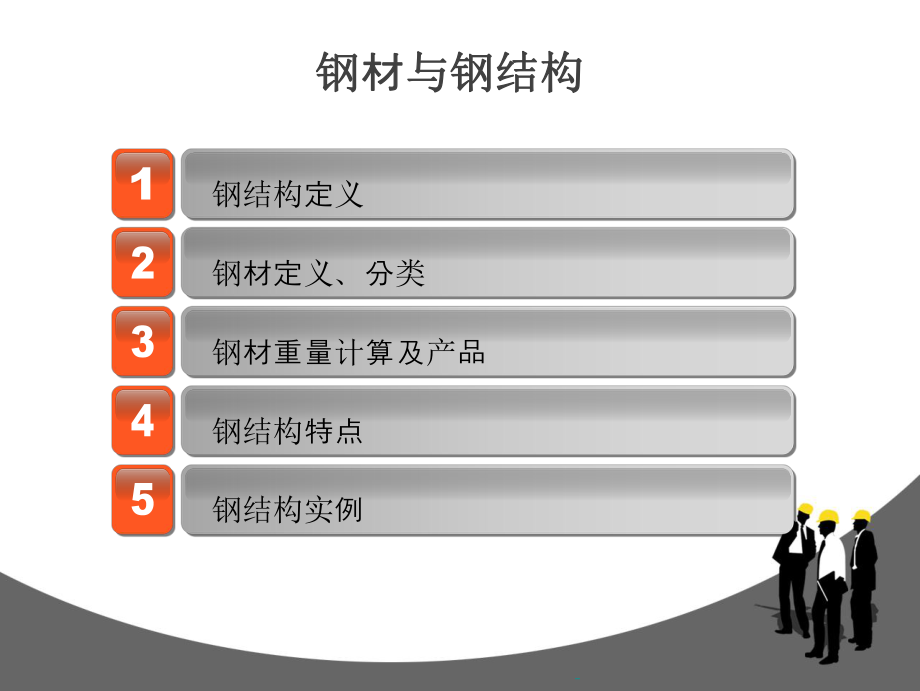 钢材与钢结构

1 钢结构定义

2 钢材定义、分类

3 钢材重量计算及产品

4 钢结构特点

5 钢结构实例